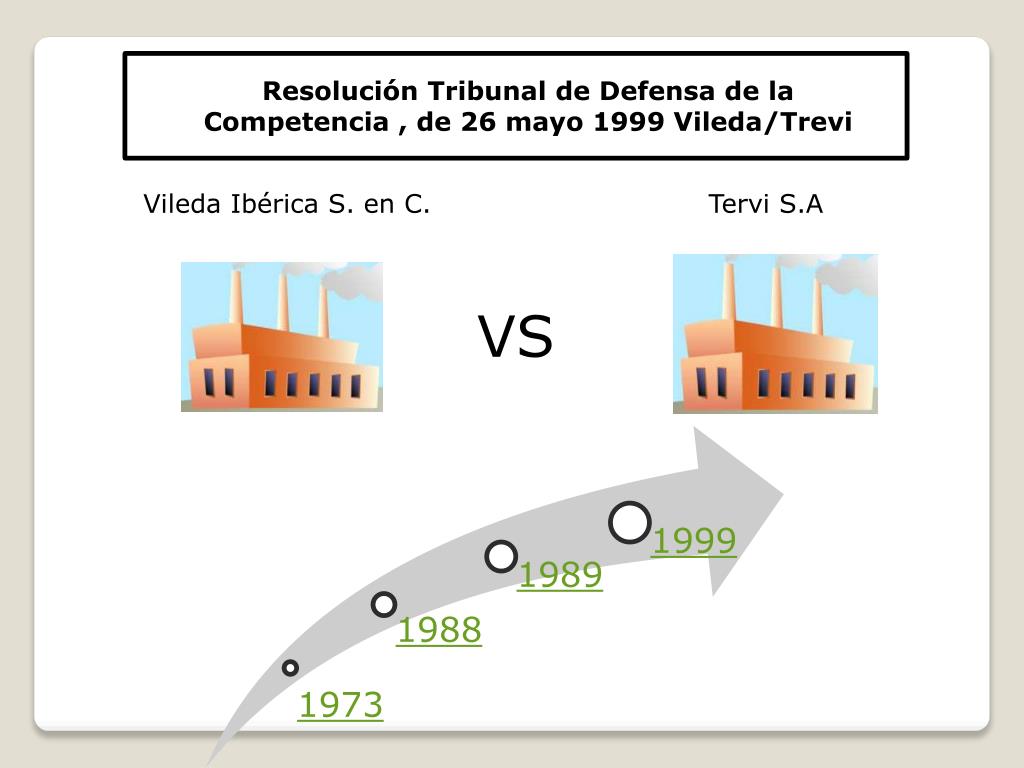 Resolución Tribunal de Defensa de la Competencia , de 26 mayo 1999 Vileda/Trevi

Vileda Ibérica S. en C.

Tervi S.A

VS

1999

1989

1988

1973